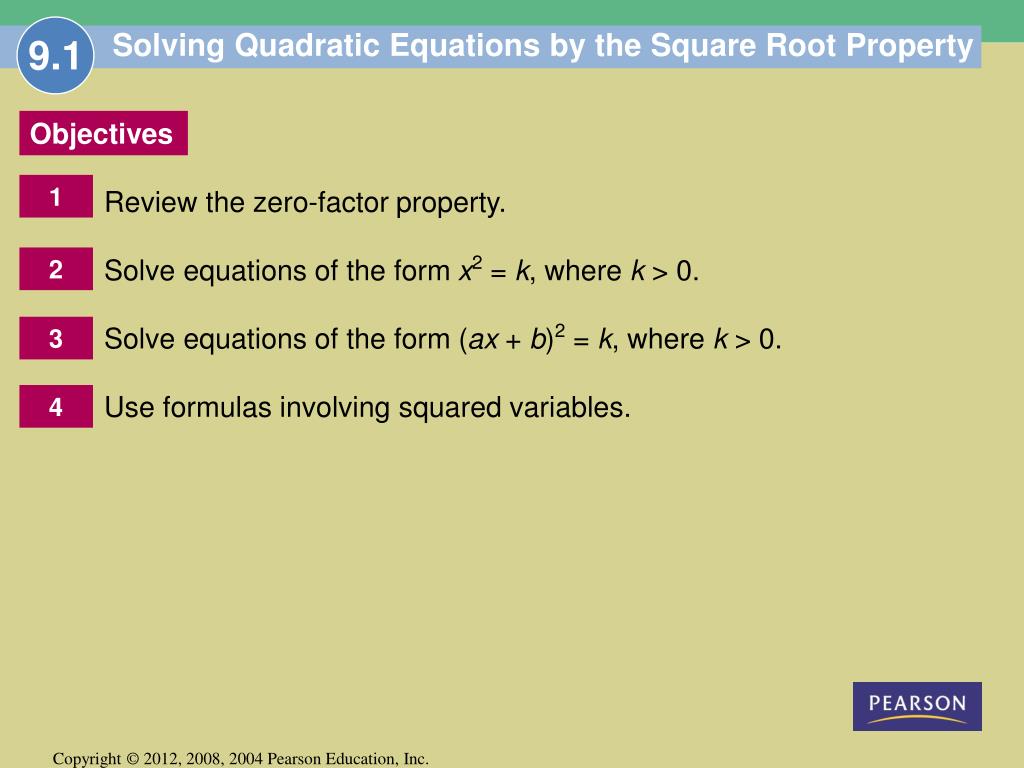 9.1 Solving Quadratic Equations by the Square Root Property

Objectives

1 Review the zero-factor property.

2 Solve equations of the form $x^2 = k$, where $k > 0$.

3 Solve equations of the form $(ax + b)^2 = k$, where $k > 0$.

4 Use formulas involving squared variables.

PEARSON

Copyright © 2012, 2008, 2004 Pearson Education, Inc.